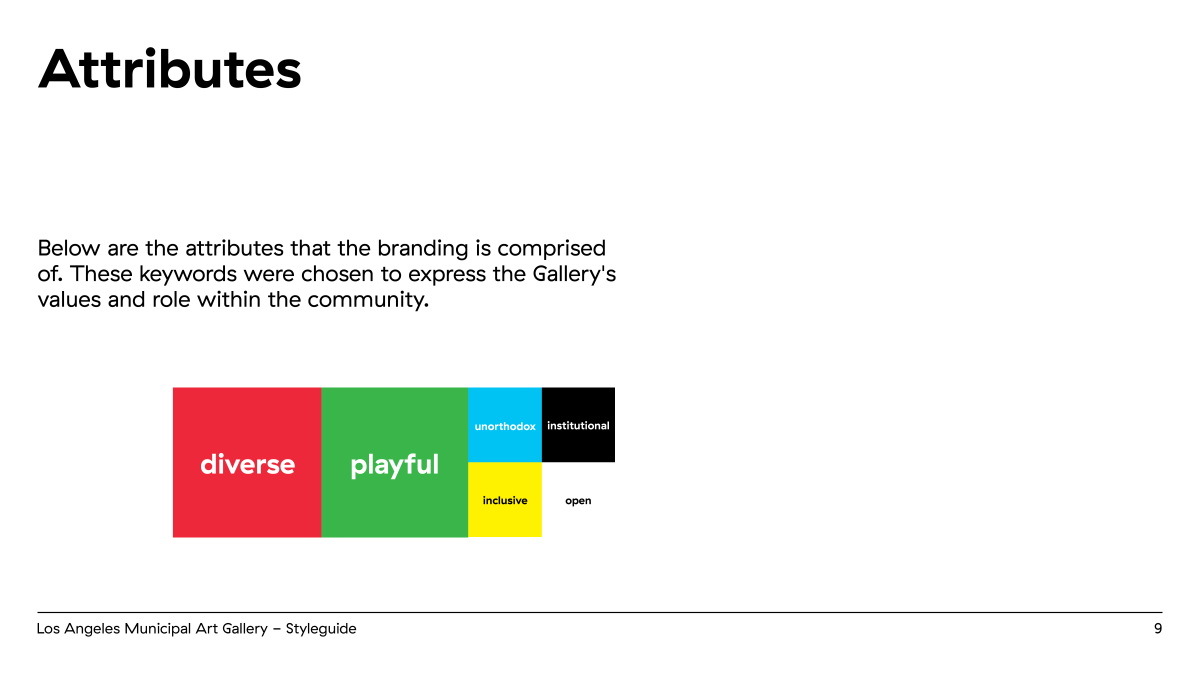 Attributes

Below are the attributes that the branding is comprised of. These keywords were chosen to express the Gallery's values and role within the community.

diverse

playful

unorthodox

institutional

inclusive

open

Los Angeles Municipal Art Gallery – Styleguide

9